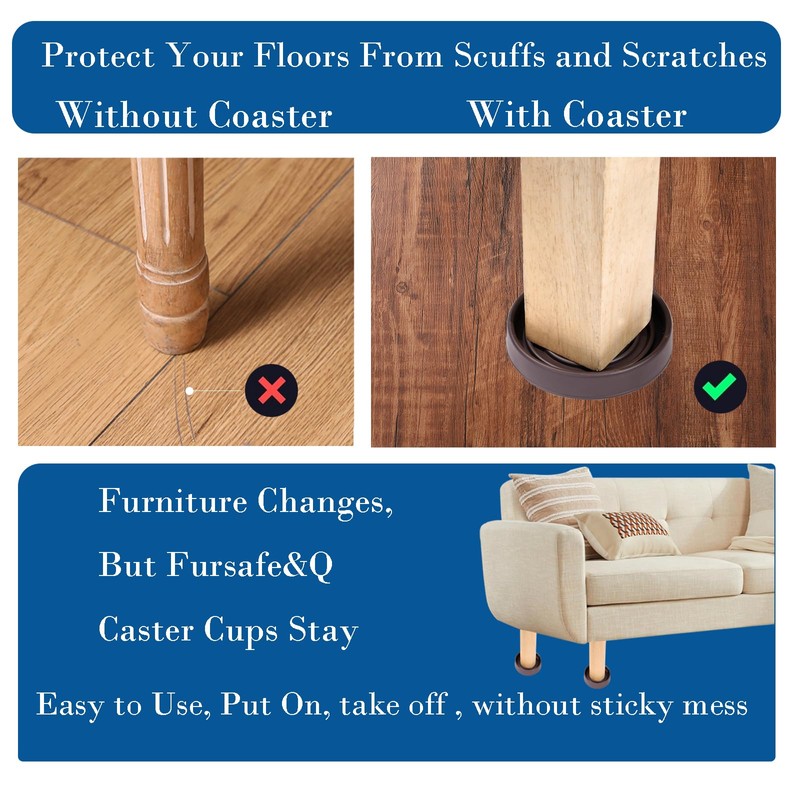 Protect Your Floors From Scuffs and Scratches

Without Coaster

With Coaster

Furniture Changes,

But Fursafe&Q

Caster Cups Stay

Easy to Use, Put On, take off , without sticky mess